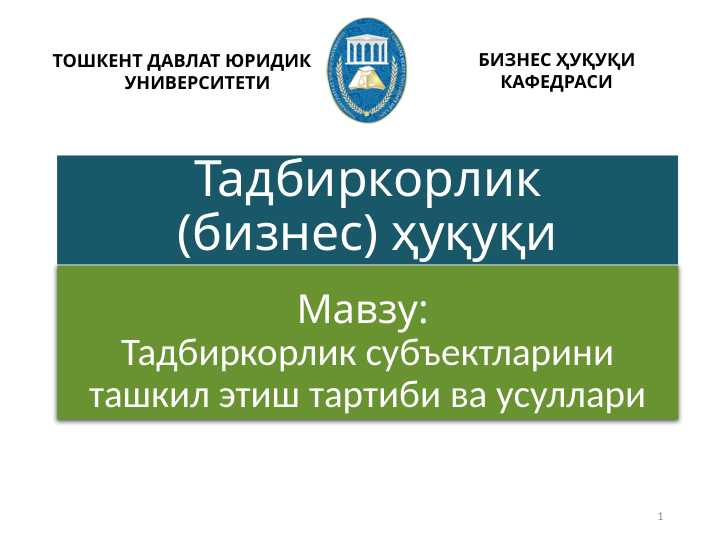 ТОШКЕНТ ДАВЛАТ ЮРИДИК УНИВЕРСИТЕТИ

БИЗНЕС ҲУҚУҚИ КАФЕДРАСИ

Тадбиркорлик (бизнес) ҳуқуқи

Мавзу:
Тадбиркорлик субъектларини ташкил этиш тартиби ва усуллари

1